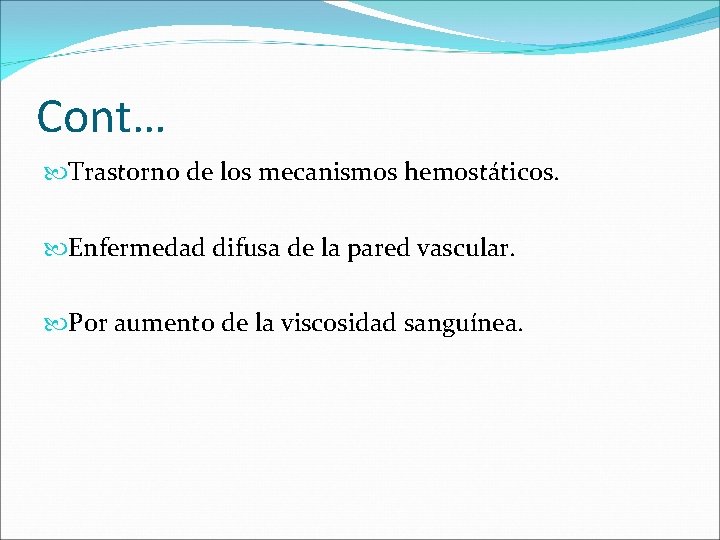 Cont…

Trastorno de los mecanismos hemostáticos.

Enfermedad difusa de la pared vascular.

Por aumento de la viscosidad sanguínea.